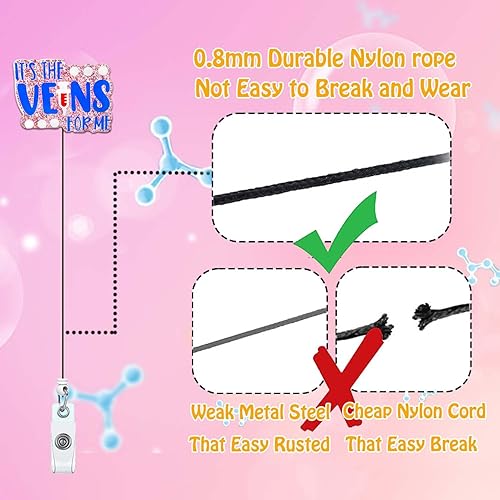 IT'S THE VEINS FOR ME

0.8mm Durable Nylon rope
Not Easy to Break and Wear

Weak Metal Steel
That Easy Rusted

Cheap Nylon Cord
That Easy Break